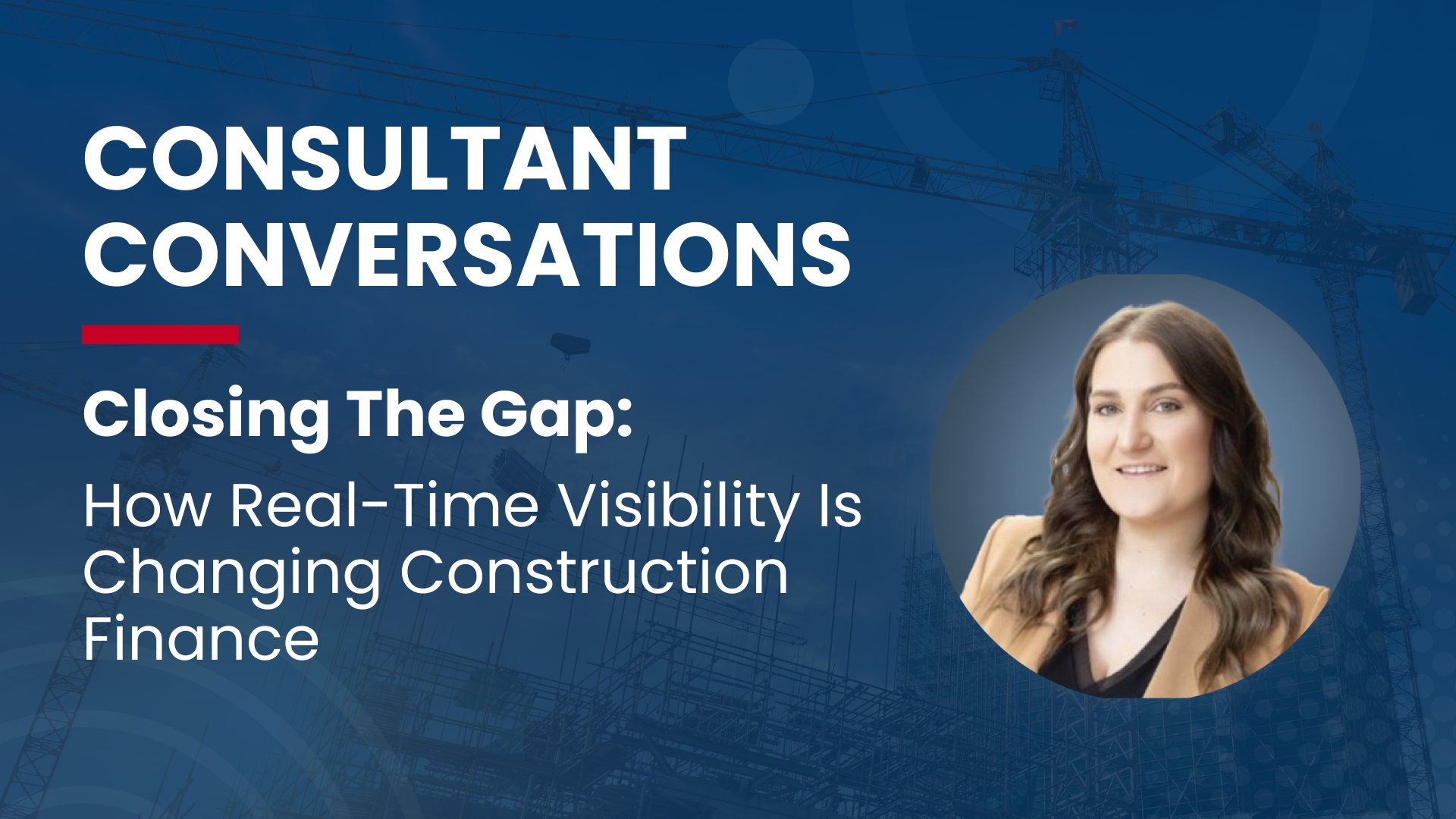 CONSULTANT CONVERSATIONS

Closing The Gap:

How Real-Time Visibility Is Changing Construction Finance